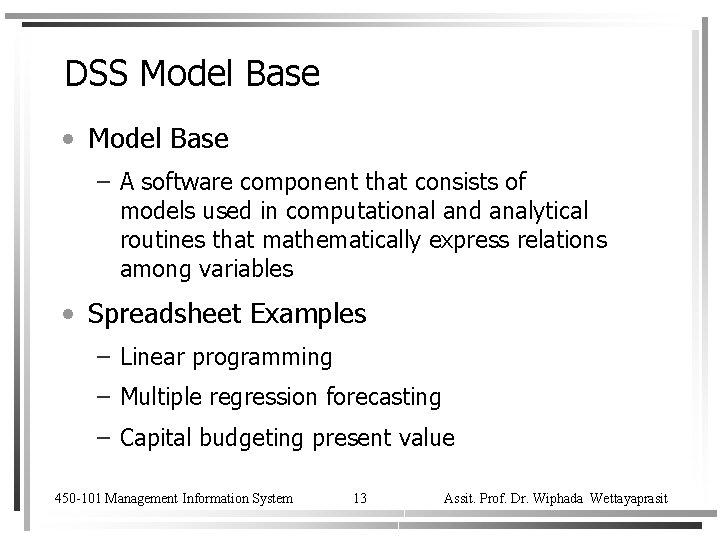 DSS Model Base

• Model Base

– A software component that consists of models used in computational and analytical routines that mathematically express relations among variables

• Spreadsheet Examples

– Linear programming

– Multiple regression forecasting

– Capital budgeting present value

450-101 Management Information System 13 Assit. Prof. Dr. Wiphada Wettayaprasit